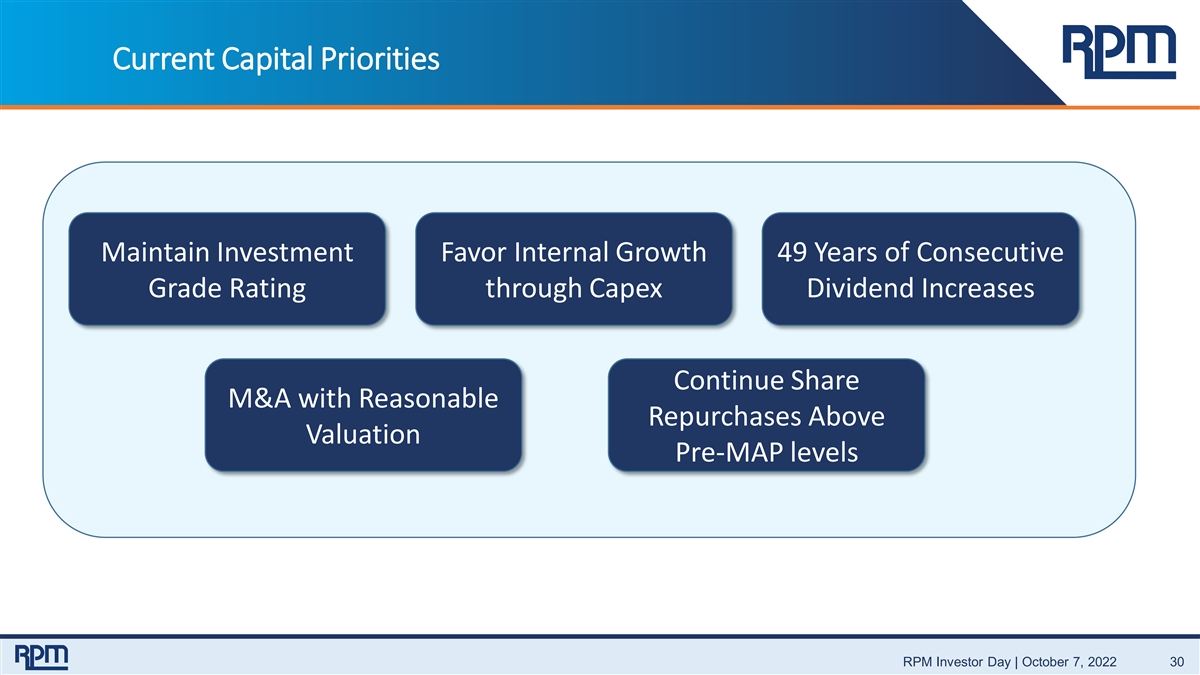 Current Capital Priorities

RPM

Maintain Investment Grade Rating

Favor Internal Growth through Capex

49 Years of Consecutive Dividend Increases

M&A with Reasonable Valuation

Continue Share Repurchases Above Pre-MAP levels

RPM

RPM Investor Day | October 7, 2022

30